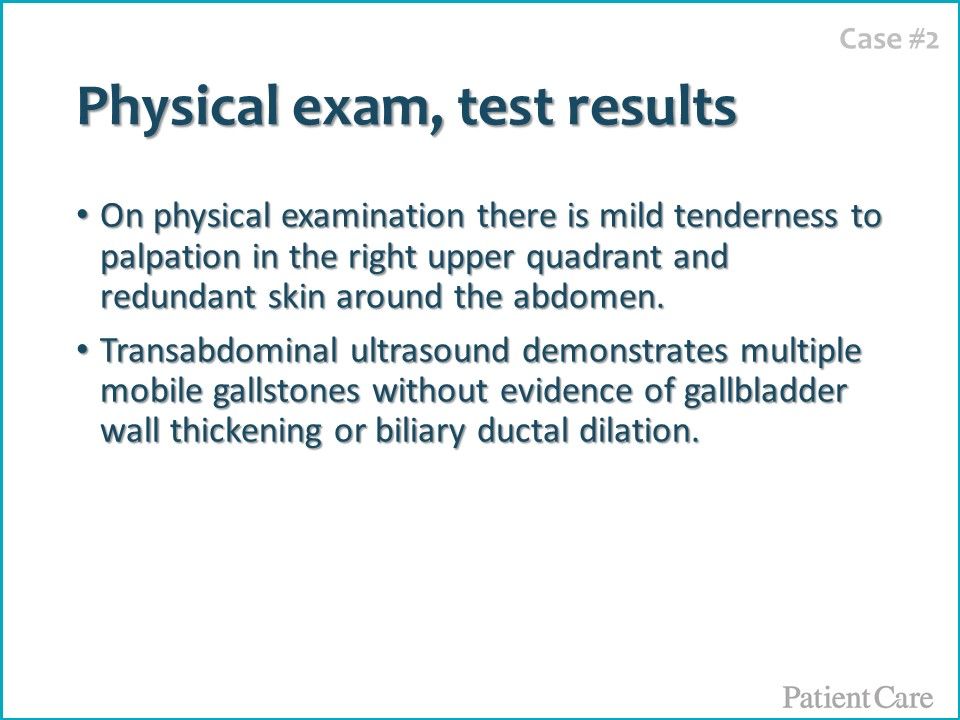 Case #2

Physical exam, test results

• On physical examination there is mild tenderness to palpation in the right upper quadrant and redundant skin around the abdomen.

• Transabdominal ultrasound demonstrates multiple mobile gallstones without evidence of gallbladder wall thickening or biliary ductal dilation.

PatientCare